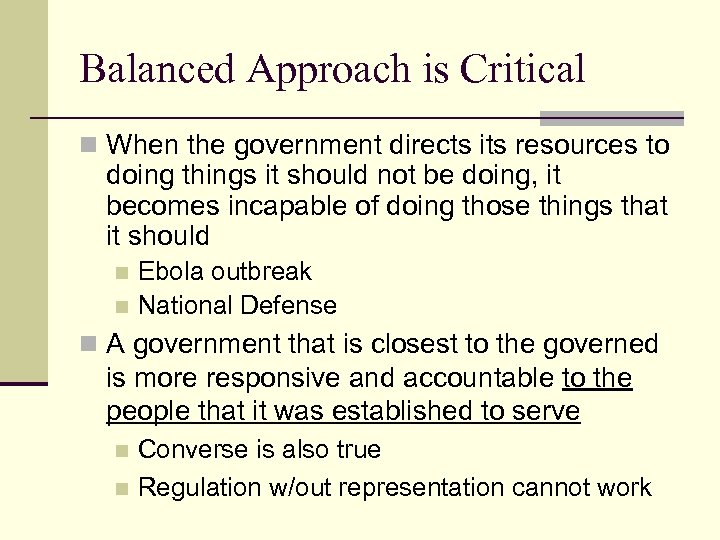 Balanced Approach is Critical

When the government directs its resources to doing things it should not be doing, it becomes incapable of doing those things that it should

Ebola outbreak

National Defense

A government that is closest to the governed is more responsive and accountable to the people that it was established to serve

Converse is also true

Regulation w/out representation cannot work